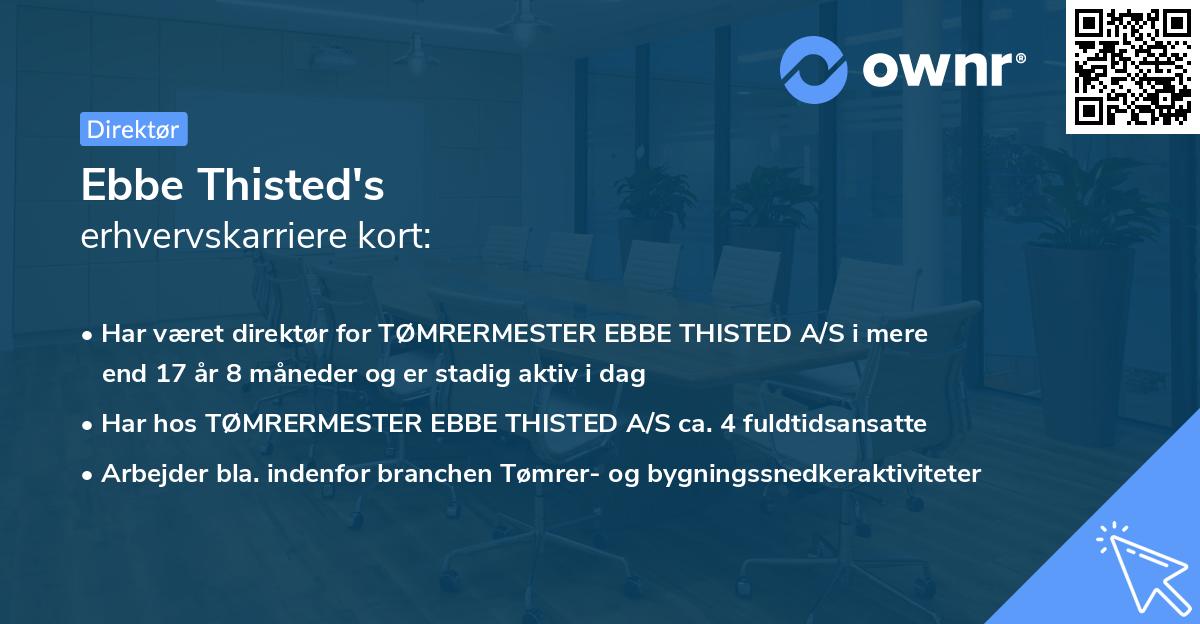 ownr®

Direktør

Ebbe Thisted's
erhvervskarriere kort:

• Har været direktør for TØMRERMESTER EBBE THISTED A/S i mere end 17 år 8 måneder og er stadig aktiv i dag
• Har hos TØMRERMESTER EBBE THISTED A/S ca. 4 fuldtidsansatte
• Arbejder bla. indenfor branchen Tømrer- og bygningssnedkeraktiviteter